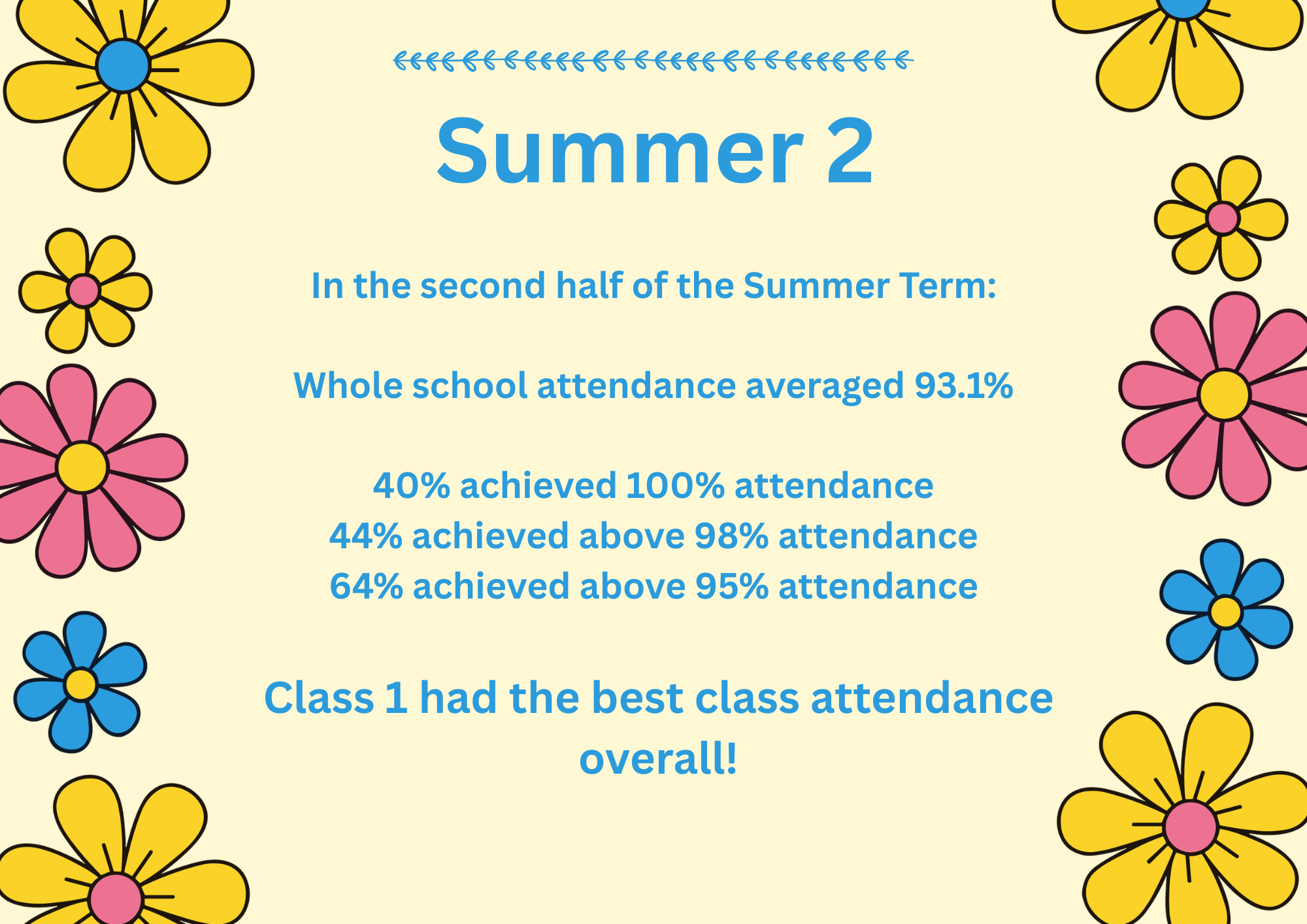 Summer 2

In the second half of the Summer Term:

Whole school attendance averaged 93.1%

40% achieved 100% attendance
44% achieved above 98% attendance
64% achieved above 95% attendance

Class 1 had the best class attendance overall!